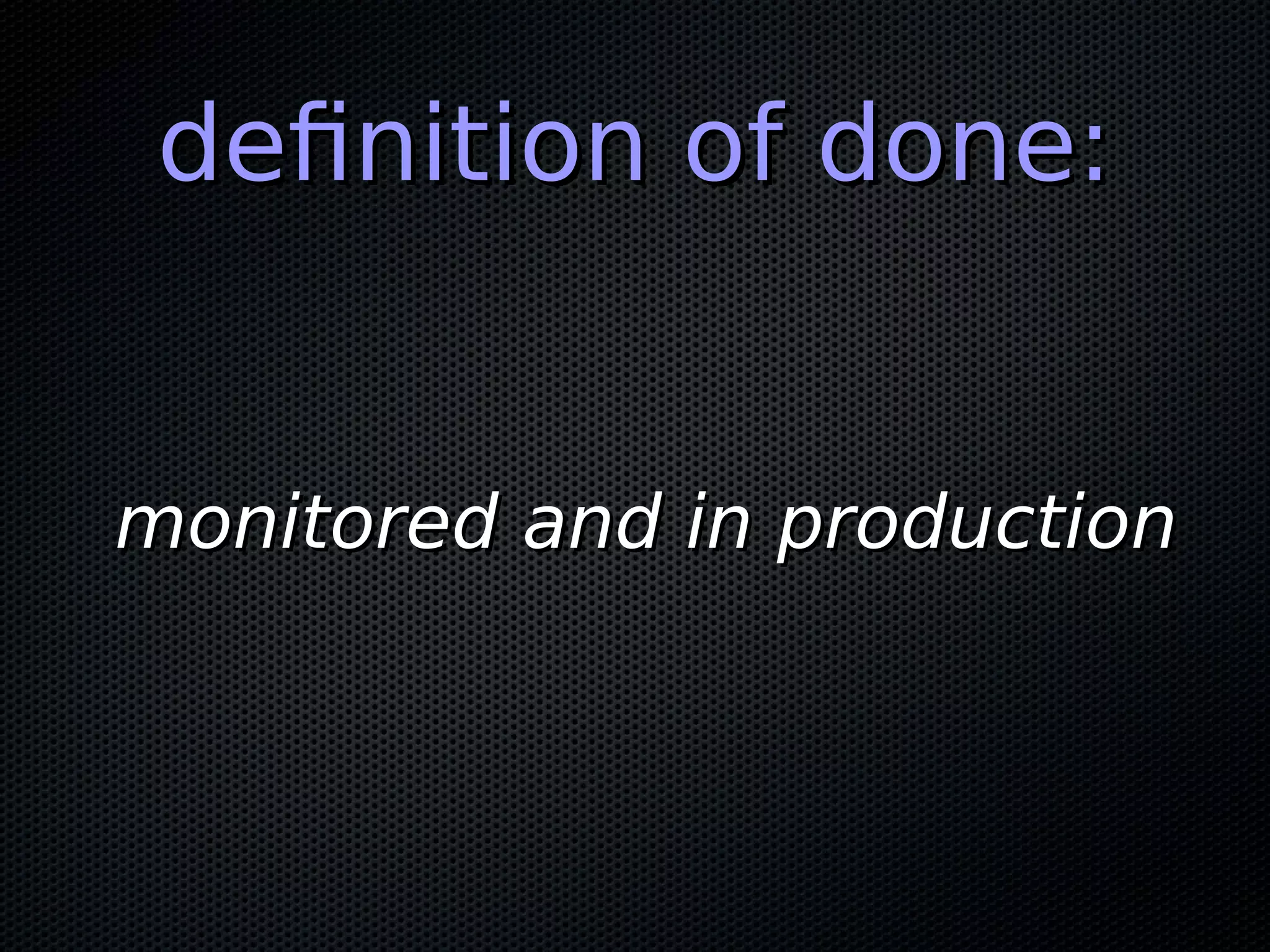 definition of done:

monitored and in production